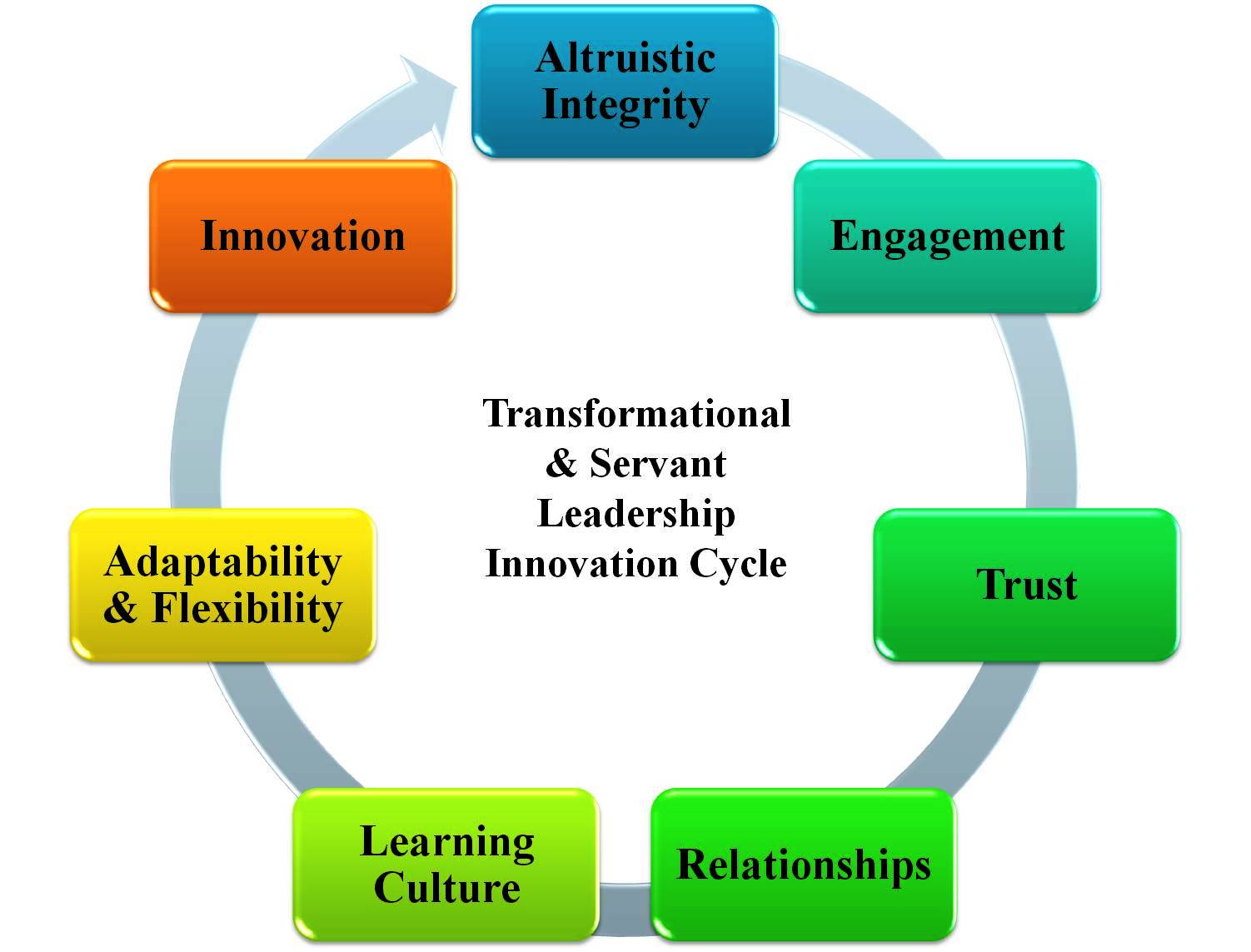 Altruistic Integrity

Engagement

Trust

Relationships

Learning Culture

Adaptability & Flexibility

Innovation

Transformational & Servant Leadership Innovation Cycle